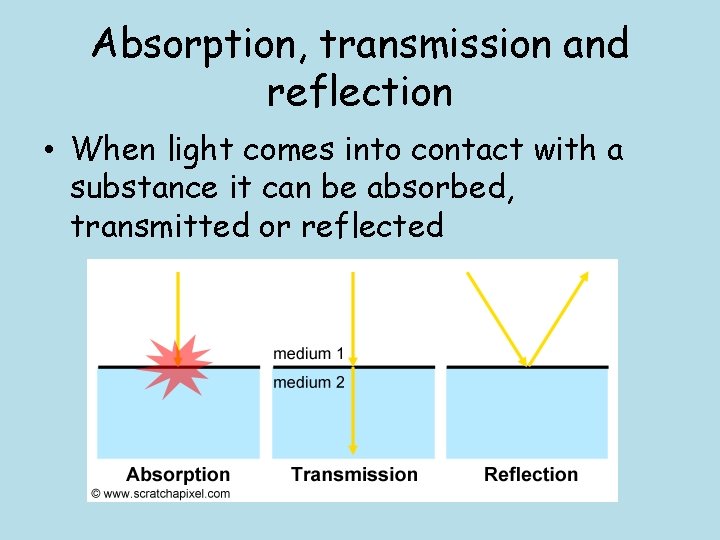 Absorption, transmission and reflection

• When light comes into contact with a substance it can be absorbed, transmitted or reflected

medium 1
medium 2

Absorption
Transmission
Reflection

© www.scratchapixel.com